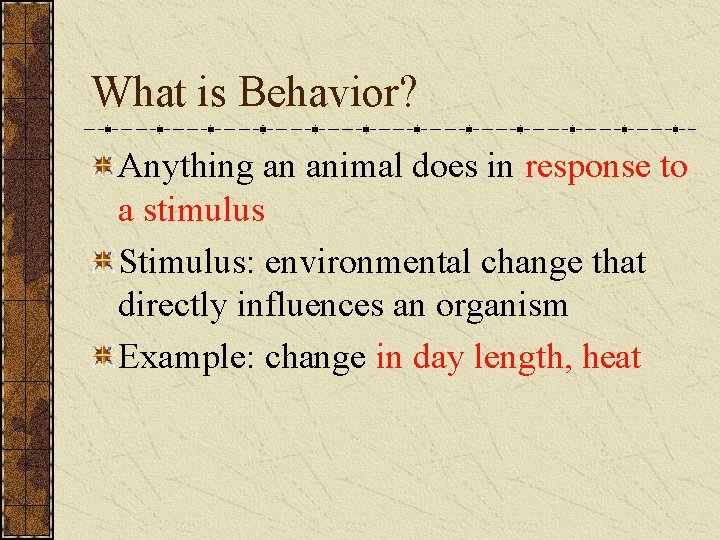 What is Behavior?

Anything an animal does in response to a stimulus

Stimulus: environmental change that directly influences an organism

Example: change in day length, heat